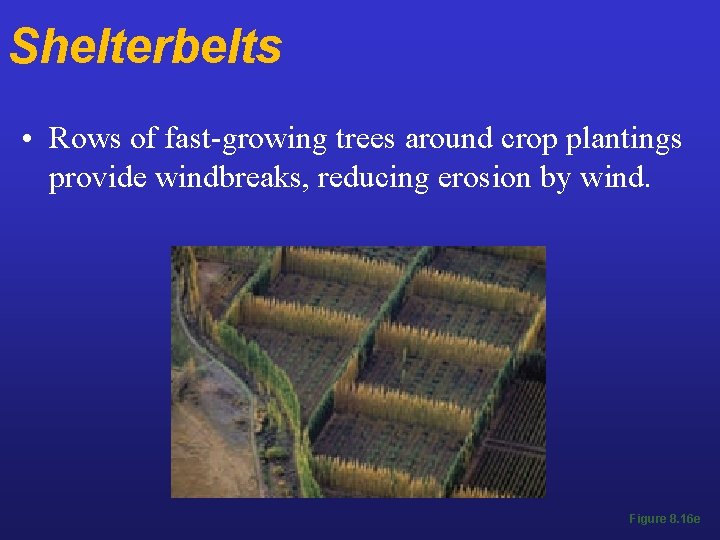 Shelterbelts

• Rows of fast-growing trees around crop plantings provide windbreaks, reducing erosion by wind.

Figure 8.16e